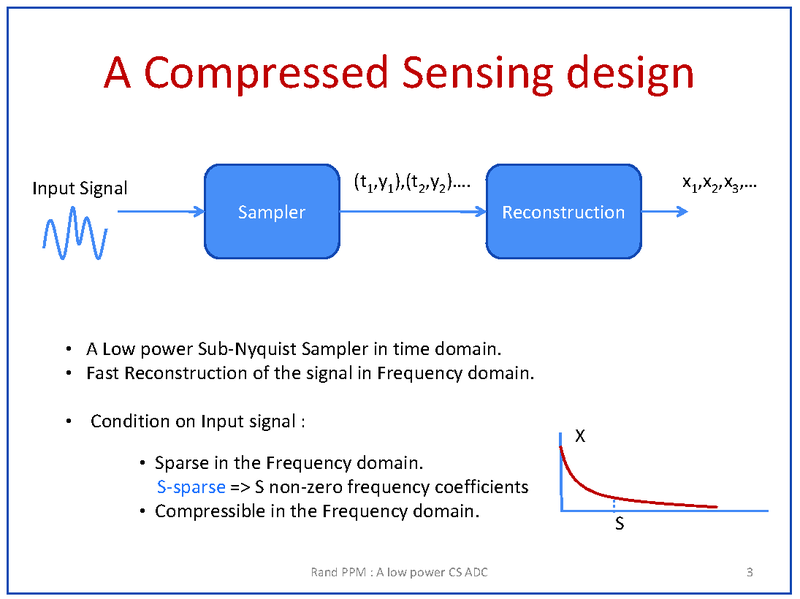 A Compressed Sensing design

Input Signal

Sampler

$(t_1,y_1),(t_2,y_2)$….

Reconstruction

$x_1,x_2,x_3$,…

• A Low power Sub-Nyquist Sampler in time domain.
• Fast Reconstruction of the signal in Frequency domain.

• Condition on Input signal :

• Sparse in the Frequency domain.
S-sparse => S non-zero frequency coefficients
• Compressible in the Frequency domain.

X

S

Rand PPM : A low power CS ADC

3